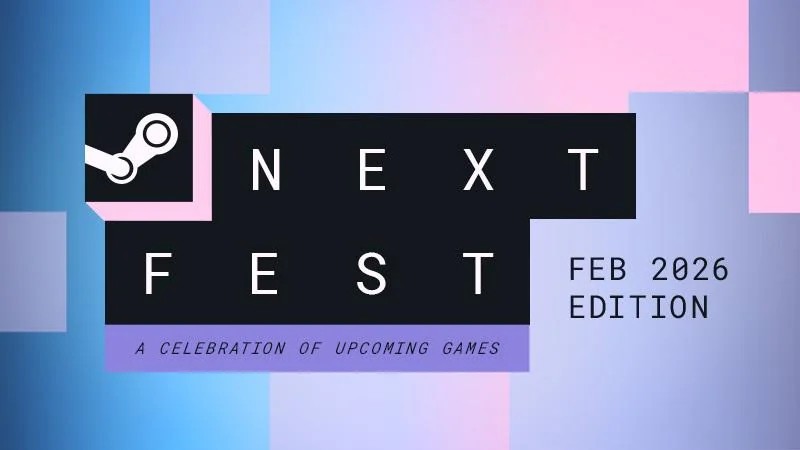 NEXT
FEST

A CELEBRATION OF UPCOMING GAMES

FEB 2026
EDITION